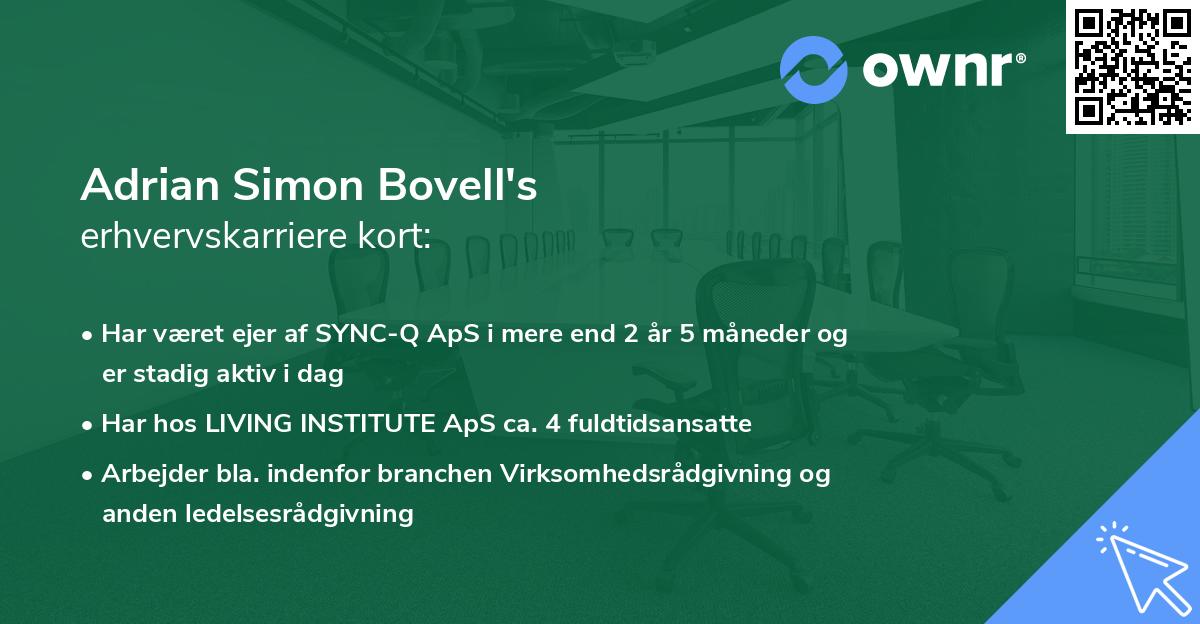 ownr®

Adrian Simon Bovell's
erhvervskarriere kort:

• Har været ejer af SYNC-Q ApS i mere end 2 år 5 måneder og er stadig aktiv i dag

• Har hos LIVING INSTITUTE ApS ca. 4 fuldtidsansatte

• Arbejder bla. indenfor branchen Virksomhedsrådgivning og anden ledelsesrådgivning